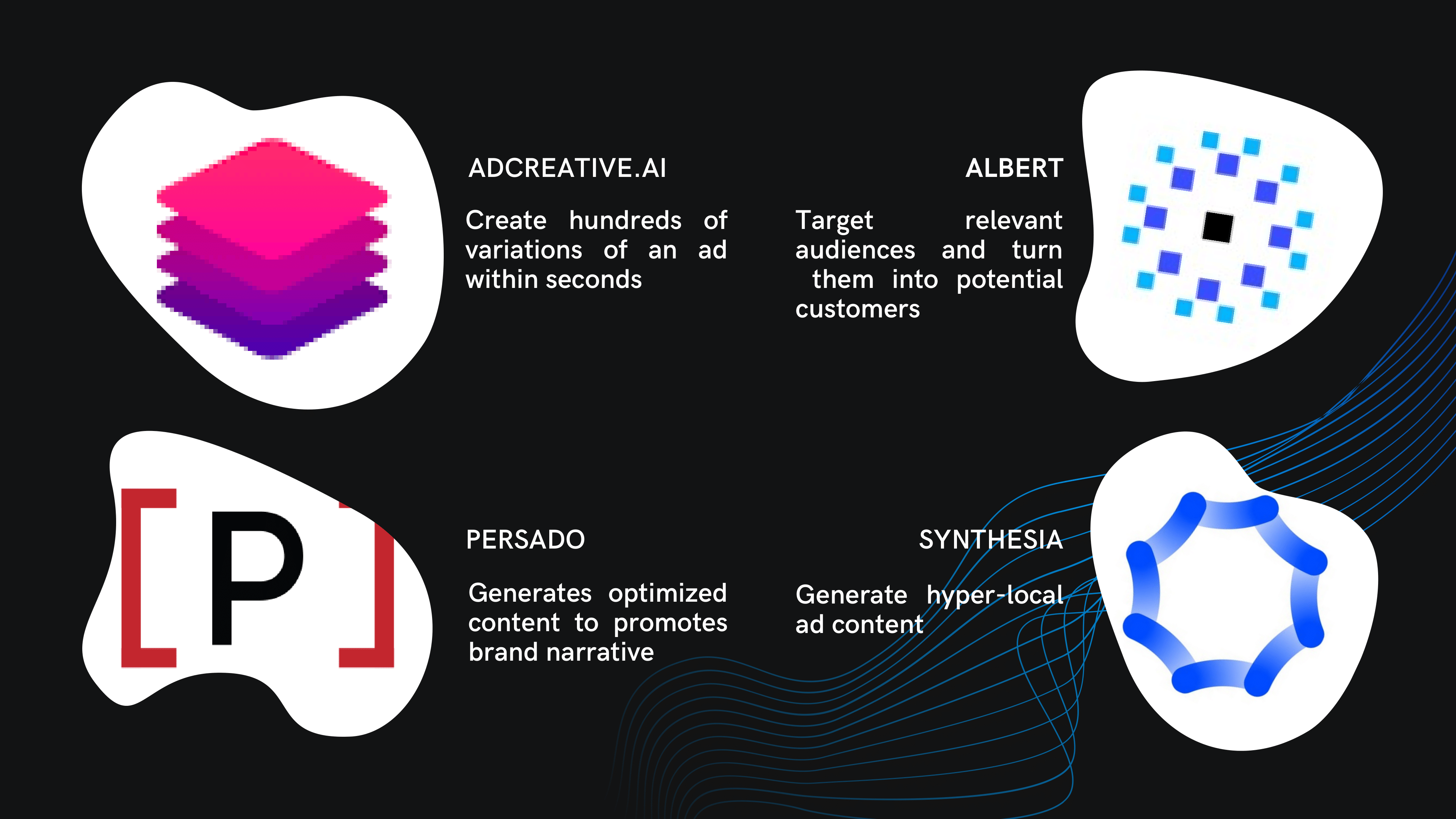 ADCREATIVE.AI

Create hundreds of variations of an ad within seconds

ALBERT

Target relevant audiences and turn them into potential customers

[P]

PERSADO

Generates optimized content to promotes brand narrative

SYNTHESIA

Generate hyper-local ad content